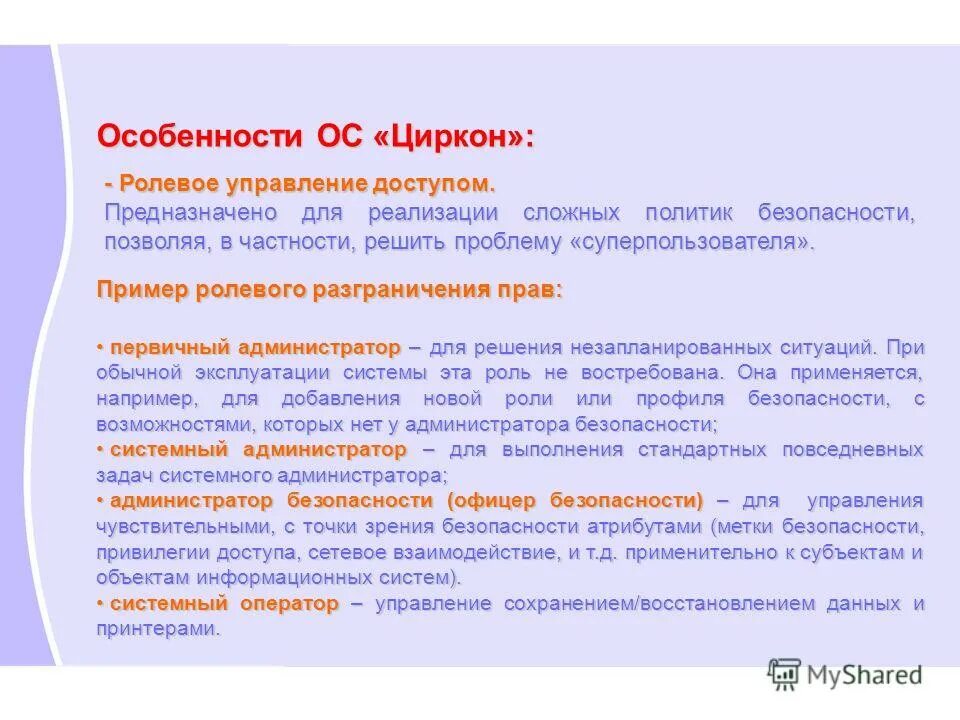 Особенности ОС «Циркон»:

- Ролевое управление доступом.
Предназначено для реализации сложных политик безопасности, позволяя, в частности, решить проблему «суперпользователя».

Пример ролевого разграничения прав:

• первичный администратор – для решения незапланированных ситуаций. При обычной эксплуатации системы эта роль не востребована. Она применяется, например, для добавления новой роли или профиля безопасности, с возможностями, которых нет у администратора безопасности;
• системный администратор – для выполнения стандартных повседневных задач системного администратора;
• администратор безопасности (офицер безопасности) – для управления чувствительными, с точки зрения безопасности атрибутами (метки безопасности, привилегии доступа, сетевое взаимодействие, и т.д. применительно к субъектам и объектам информационных систем).
• системный оператор – управление сохранением/восстановлением данных и принтерами.

MyShared